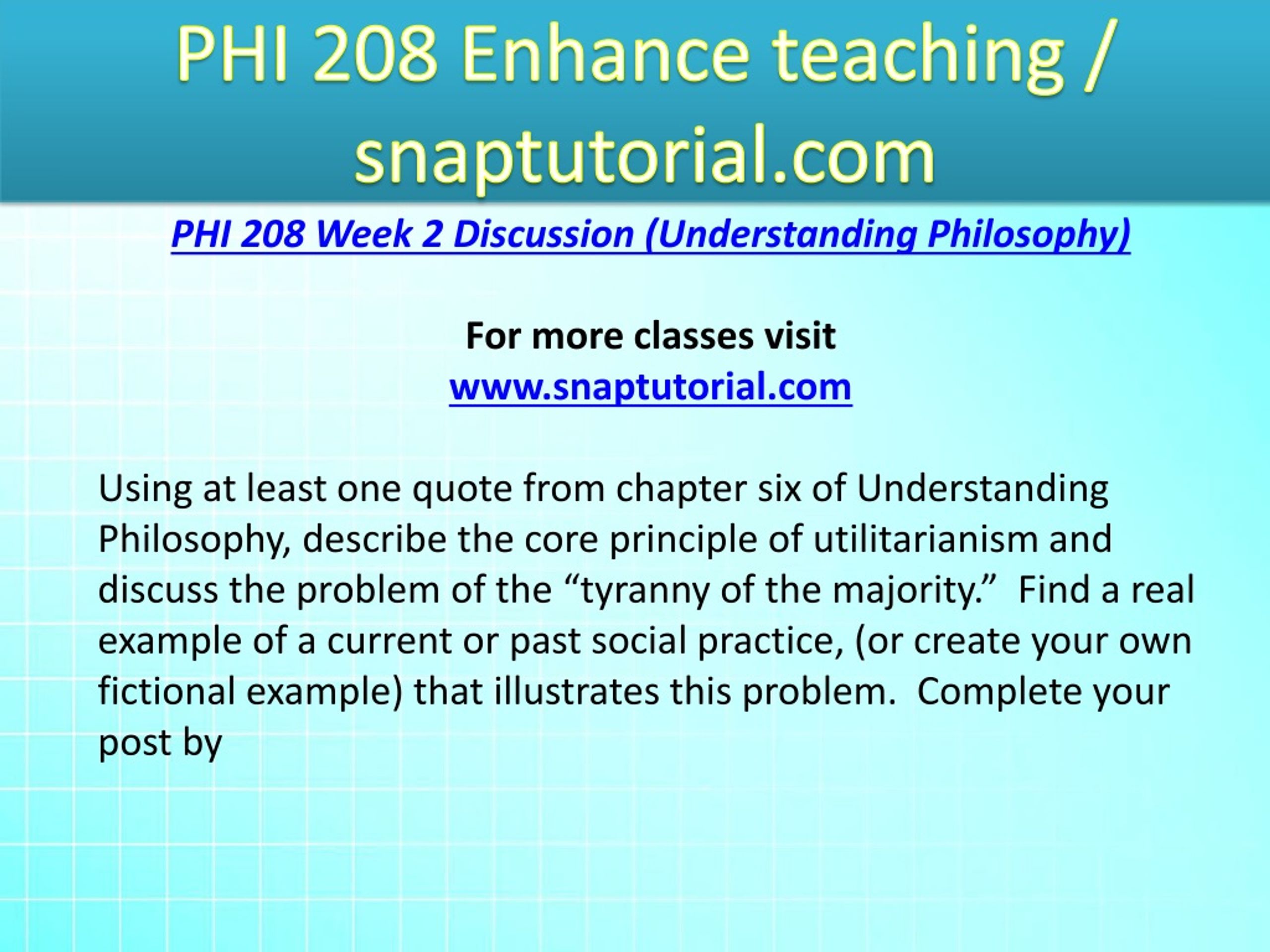 PHI 208 Enhance teaching / snaptutorial.com

PHI 208 Week 2 Discussion (Understanding Philosophy)

For more classes visit
www.snaptutorial.com

Using at least one quote from chapter six of Understanding Philosophy, describe the core principle of utilitarianism and discuss the problem of the “tyranny of the majority.” Find a real example of a current or past social practice, (or create your own fictional example) that illustrates this problem. Complete your post by